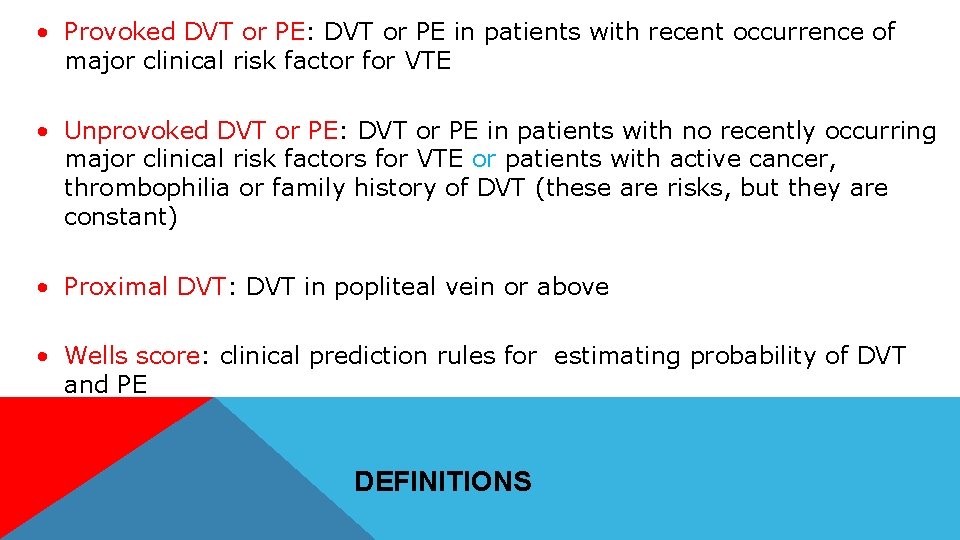 • Provoked DVT or PE: DVT or PE in patients with recent occurrence of major clinical risk factor for VTE

• Unprovoked DVT or PE: DVT or PE in patients with no recently occurring major clinical risk factors for VTE or patients with active cancer, thrombophilia or family history of DVT (these are risks, but they are constant)

• Proximal DVT: DVT in popliteal vein or above

• Wells score: clinical prediction rules for estimating probability of DVT and PE

DEFINITIONS